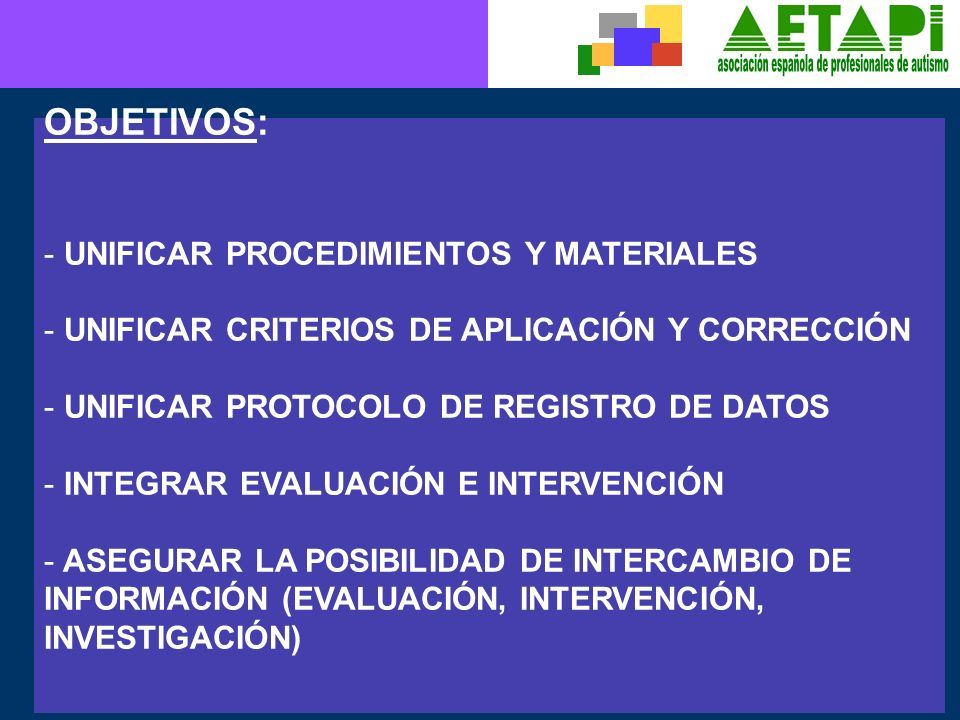 AETAPI
asociación española de profesionales de autismo

OBJETIVOS:

- UNIFICAR PROCEDIMIENTOS Y MATERIALES

- UNIFICAR CRITERIOS DE APLICACIÓN Y CORRECCIÓN

- UNIFICAR PROTOCOLO DE REGISTRO DE DATOS

- INTEGRAR EVALUACIÓN E INTERVENCIÓN

- ASEGURAR LA POSIBILIDAD DE INTERCAMBIO DE INFORMACIÓN (EVALUACIÓN, INTERVENCIÓN, INVESTIGACIÓN)